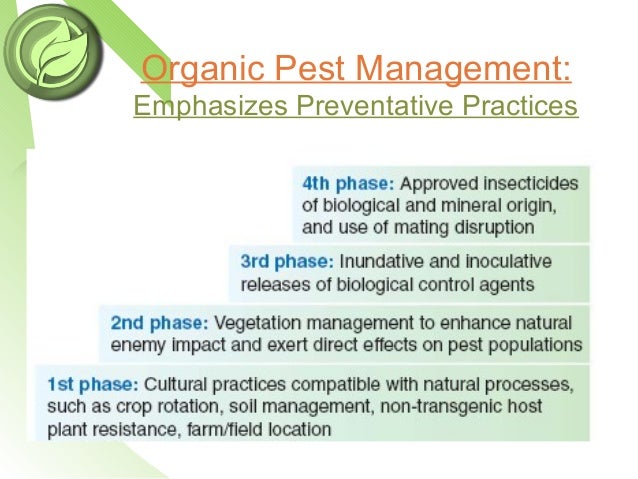 Organic Pest Management:
Emphasizes Preventative Practices

4th phase: Approved insecticides of biological and mineral origin, and use of mating disruption

3rd phase: Inundative and inoculative releases of biological control agents

2nd phase: Vegetation management to enhance natural enemy impact and exert direct effects on pest populations

1st phase: Cultural practices compatible with natural processes, such as crop rotation, soil management, non-transgenic host plant resistance, farm/field location